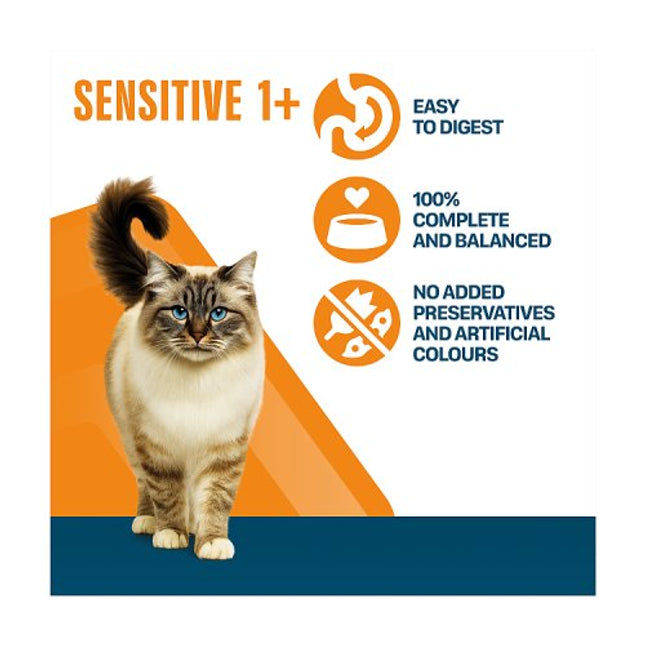 SENSITIVE 1+

EASY TO DIGEST

100% COMPLETE AND BALANCED

NO ADDED PRESERVATIVES AND ARTIFICIAL COLOURS